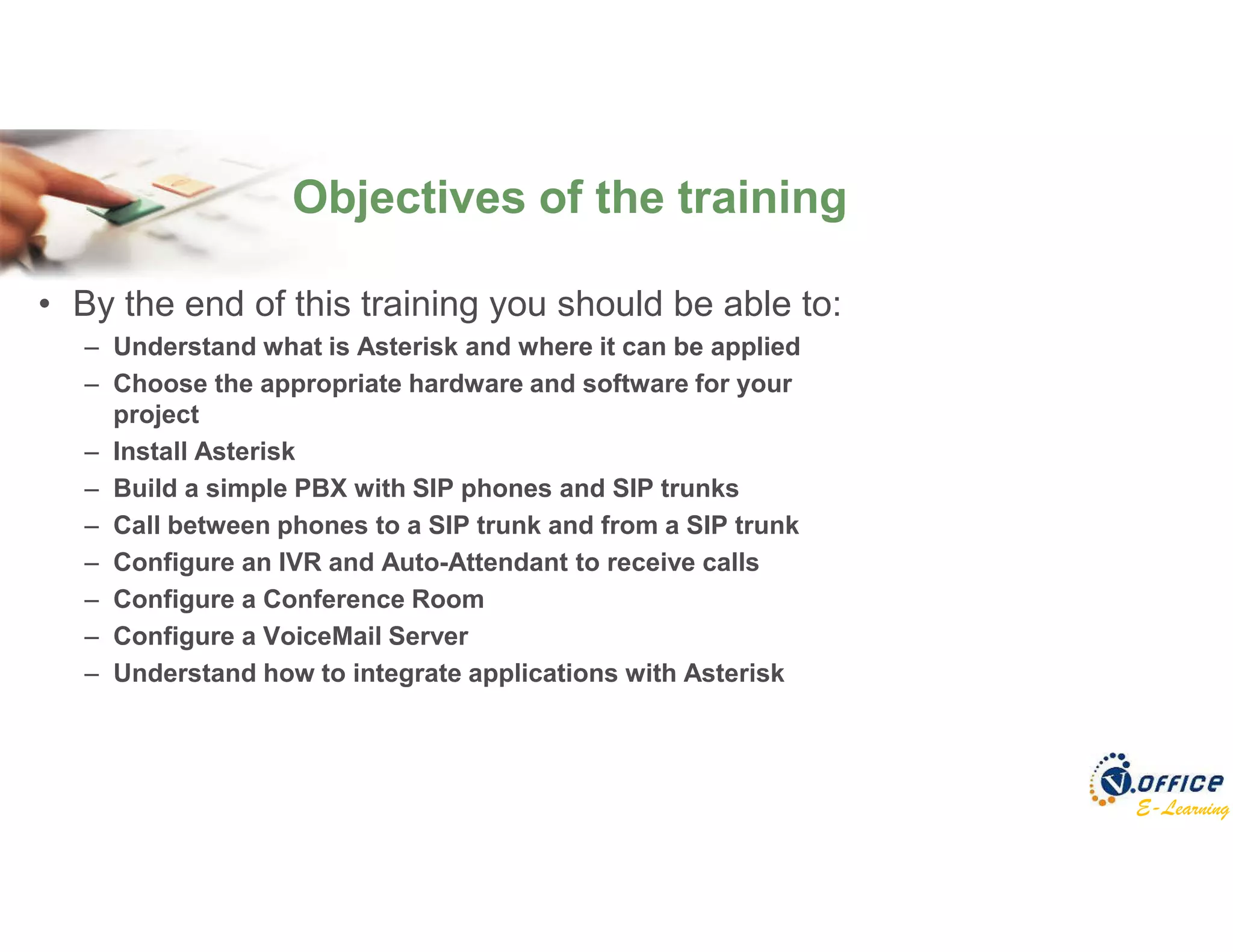 Objectives of the training

• By the end of this training you should be able to:
– Understand what is Asterisk and where it can be applied
– Choose the appropriate hardware and software for your project
– Install Asterisk
– Build a simple PBX with SIP phones and SIP trunks
– Call between phones to a SIP trunk and from a SIP trunk
– Configure an IVR and Auto-Attendant to receive calls
– Configure a Conference Room
– Configure a VoiceMail Server
– Understand how to integrate applications with Asterisk

V.OFFICE
E-Learning